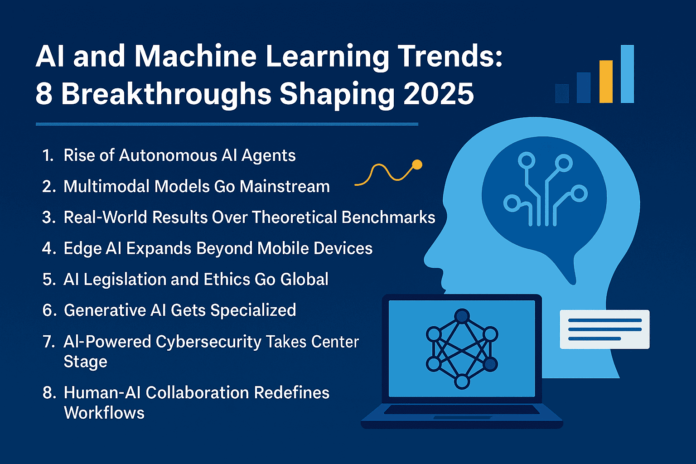 AI and Machine Learning Trends: 8 Breakthroughs Shaping 2025

1. Rise of Autonomous AI Agents
2. Multimodal Models Go Mainstream
3. Real-World Results Over Theoretical Benchmarks
4. Edge AI Expands Beyond Mobile Devices
5. AI Legislation and Ethics Go Global
6. Generative AI Gets Specialized
7. AI-Powered Cybersecurity Takes Center Stage
8. Human-AI Collaboration Redefines Workflows